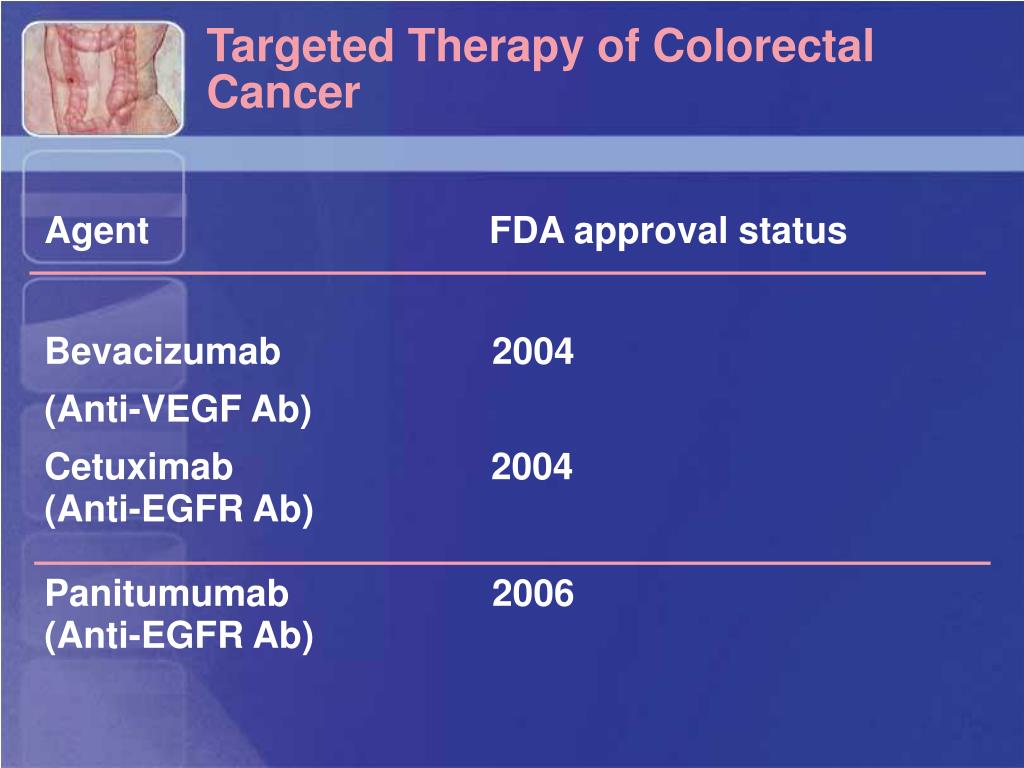 Targeted Therapy of Colorectal Cancer

| Agent | FDA approval status |
|---|---|
| Bevacizumab (Anti-VEGF Ab) | 2004 |
| Cetuximab (Anti-EGFR Ab) | 2004 |
| Panitumumab (Anti-EGFR Ab) | 2006 |